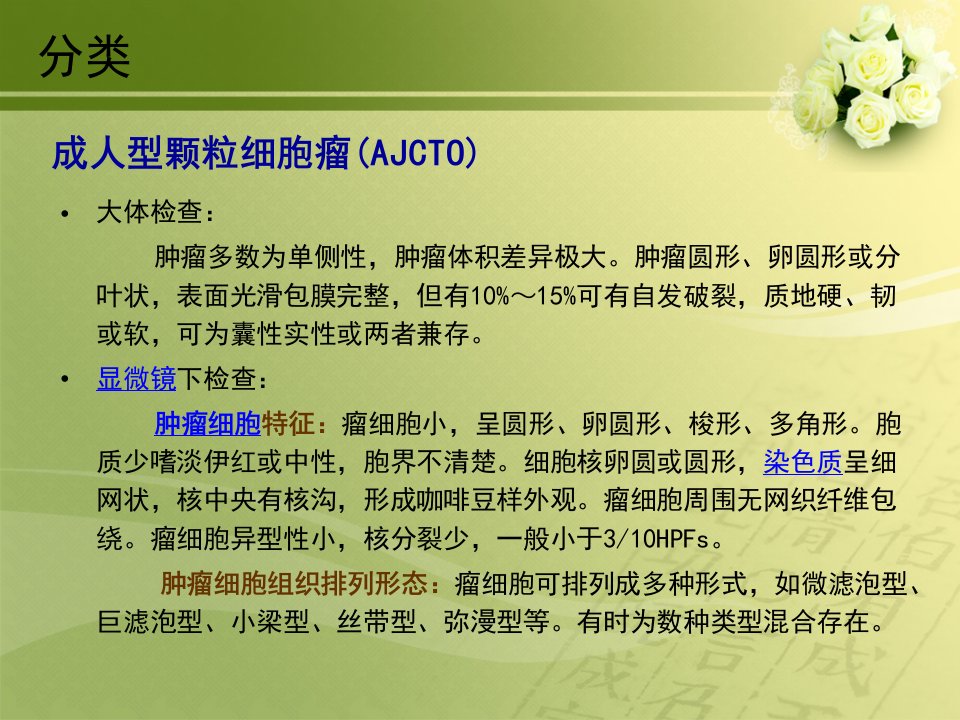 分类

成人型颗粒细胞瘤(AJCTO)

• 大体检查：

肿瘤多数为单侧性，肿瘤体积差异极大。肿瘤圆形、卵圆形或分叶状，表面光滑包膜完整，但有10%～15%可有自发破裂，质地硬、韧或软，可为囊性实性或两者兼存。

• 显微镜下检查：

肿瘤细胞特征：瘤细胞小，呈圆形、卵圆形、梭形、多角形。胞质少嗜淡伊红或中性，胞界不清楚。细胞核卵圆或圆形，染色质呈细网状，核中央有核沟，形成咖啡豆样外观。瘤细胞周围无网织纤维包绕。瘤细胞异型性小，核分裂少，一般小于3/10HPFs。

肿瘤细胞组织排列形态：瘤细胞可排列成多种形式，如微滤泡型、巨滤泡型、小梁型、丝带型、弥漫型等。有时为数种类型混合存在。